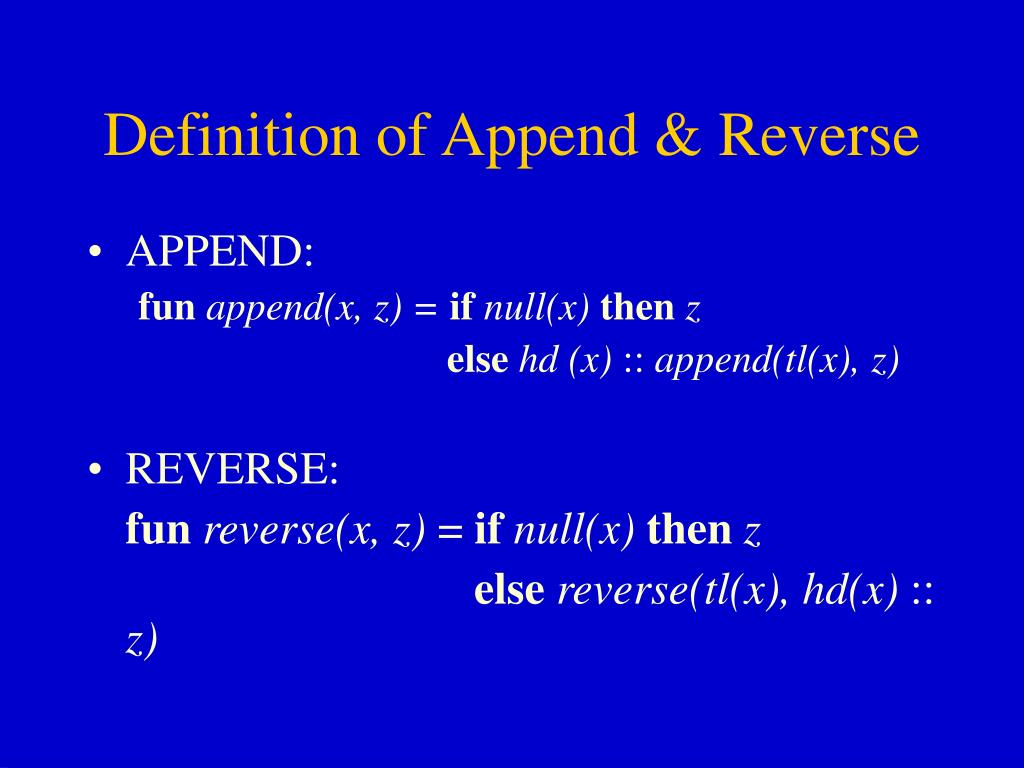 Definition of Append & Reverse

• APPEND:
fun append(x, z) = if null(x) then z
else hd (x) :: append(tl(x), z)

• REVERSE:
fun reverse(x, z) = if null(x) then z
else reverse(tl(x), hd(x) :: z)